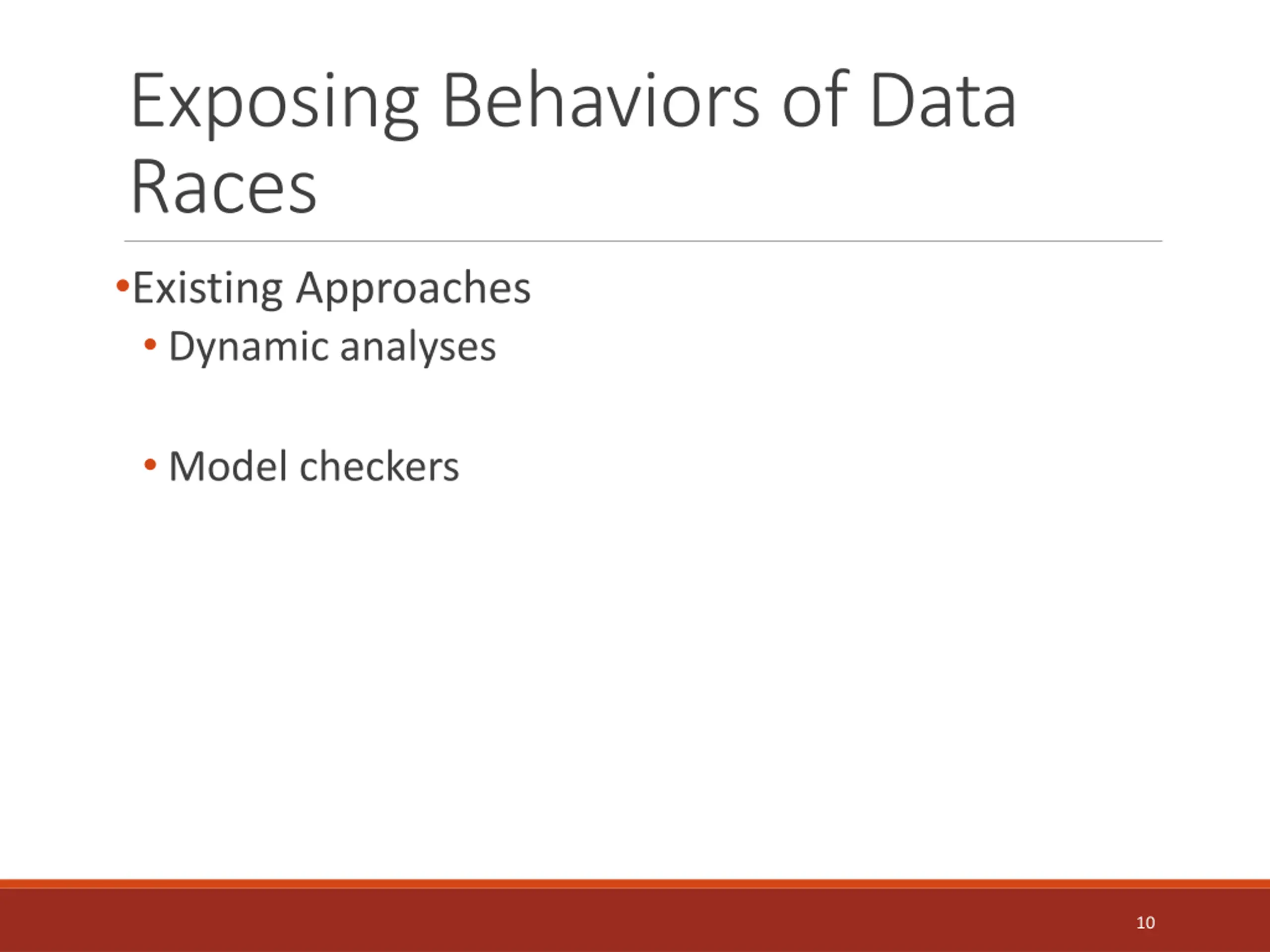 Exposing Behaviors of Data Races

•Existing Approaches
• Dynamic analyses

• Model checkers

10